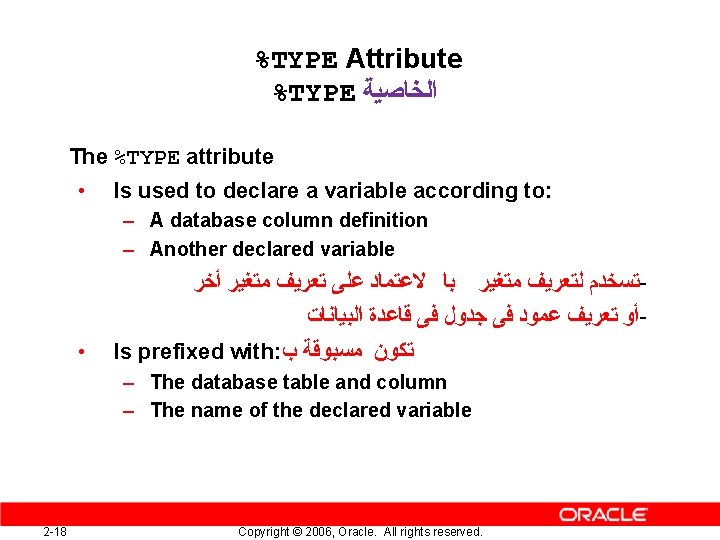 %TYPE Attribute
%TYPE الخاصية

The %TYPE attribute
• Is used to declare a variable according to:
– A database column definition
– Another declared variable

-تسخدم لتعريف متغير با لاعتماد على تعريف متغير أخر
-أو تعريف عمود فى جدول فى قاعدة البيانات

• Is prefixed with:تكون مسبوقة ب
– The database table and column
– The name of the declared variable

ORACLE
2-18 Copyright © 2006, Oracle. All rights reserved.